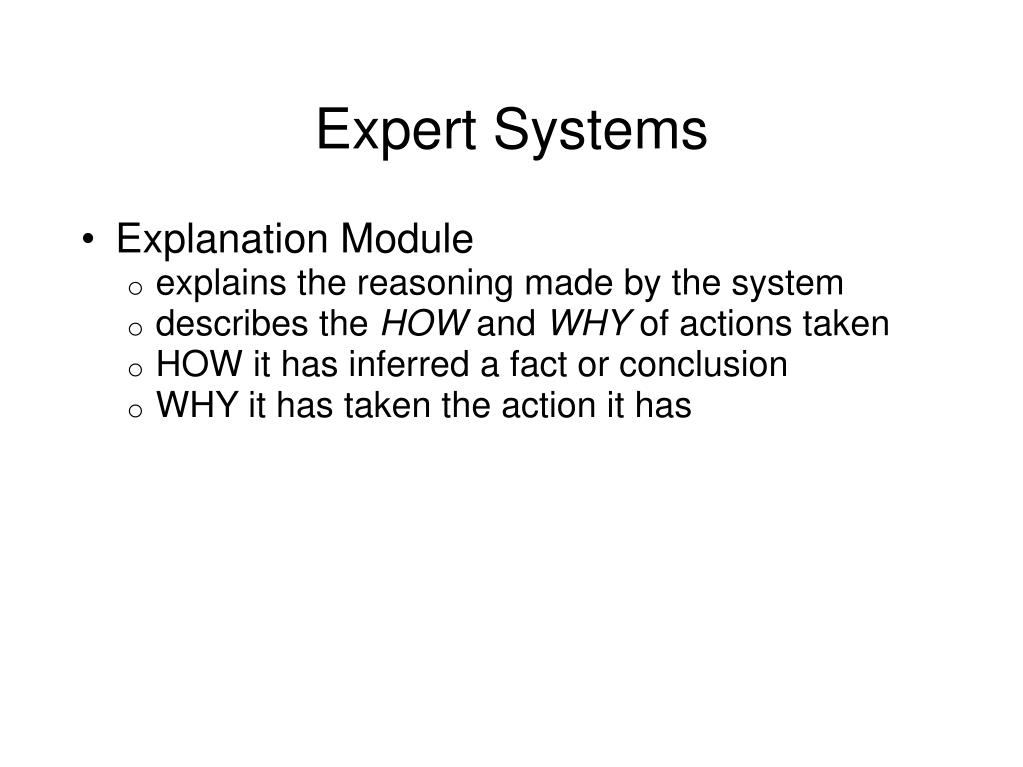 Expert Systems

• Explanation Module
  o explains the reasoning made by the system
  o describes the HOW and WHY of actions taken
  o HOW it has inferred a fact or conclusion
  o WHY it has taken the action it has